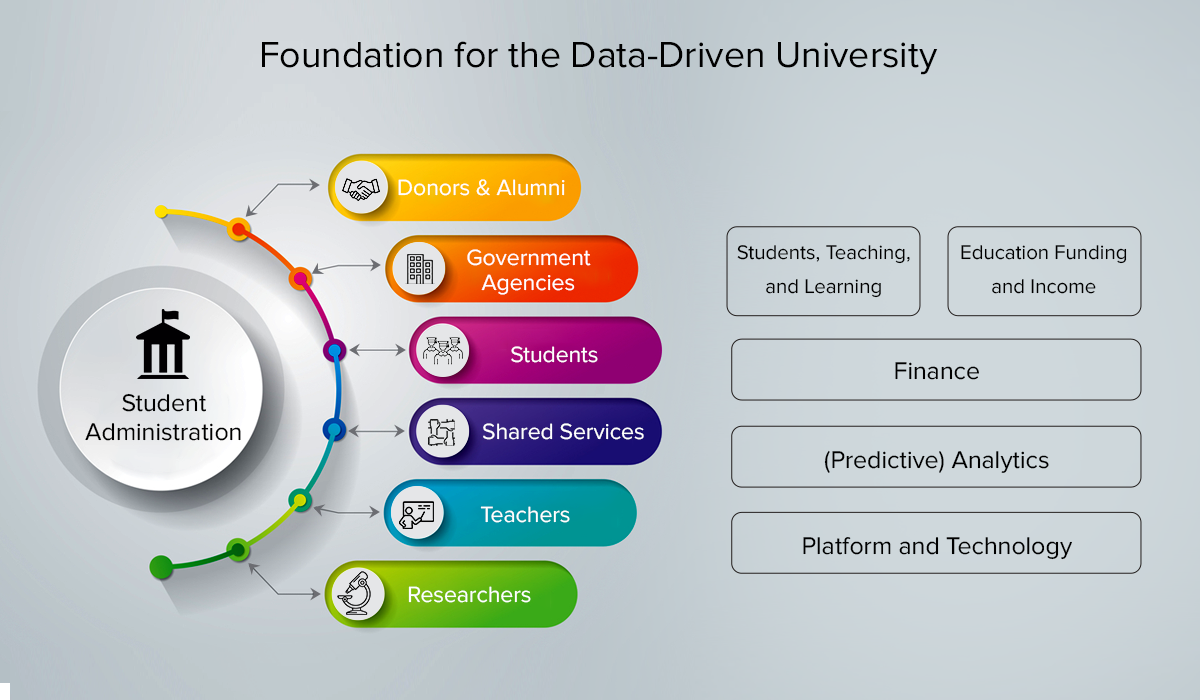 Foundation for the Data-Driven University

Student Administration

Donors & Alumni

Government Agencies

Students

Shared Services

Teachers

Researchers

Students, Teaching, and Learning

Education Funding and Income

Finance

(Predictive) Analytics

Platform and Technology